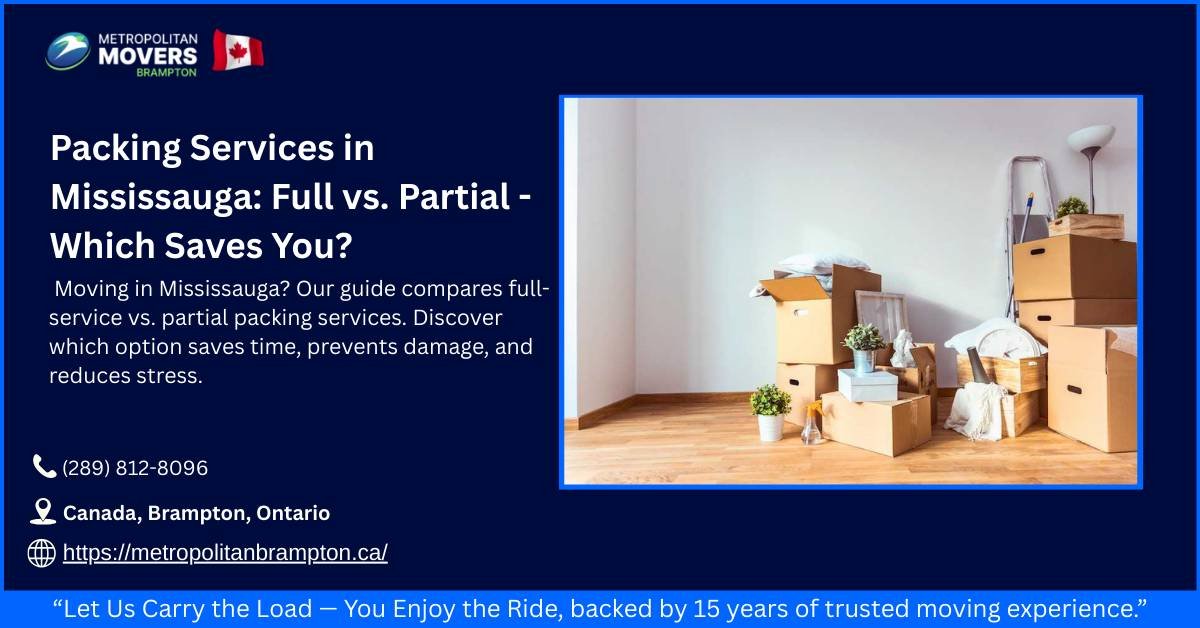 METROPOLITAN MOVERS BRAMPTON

Packing Services in Mississauga: Full vs. Partial - Which Saves You?

Moving in Mississauga? Our guide compares full-service vs. partial packing services. Discover which option saves time, prevents damage, and reduces stress.

(289) 812-8096

Canada, Brampton, Ontario

https://metropolitanbrampton.ca/

“Let Us Carry the Load — You Enjoy the Ride, backed by 15 years of trusted moving experience.”